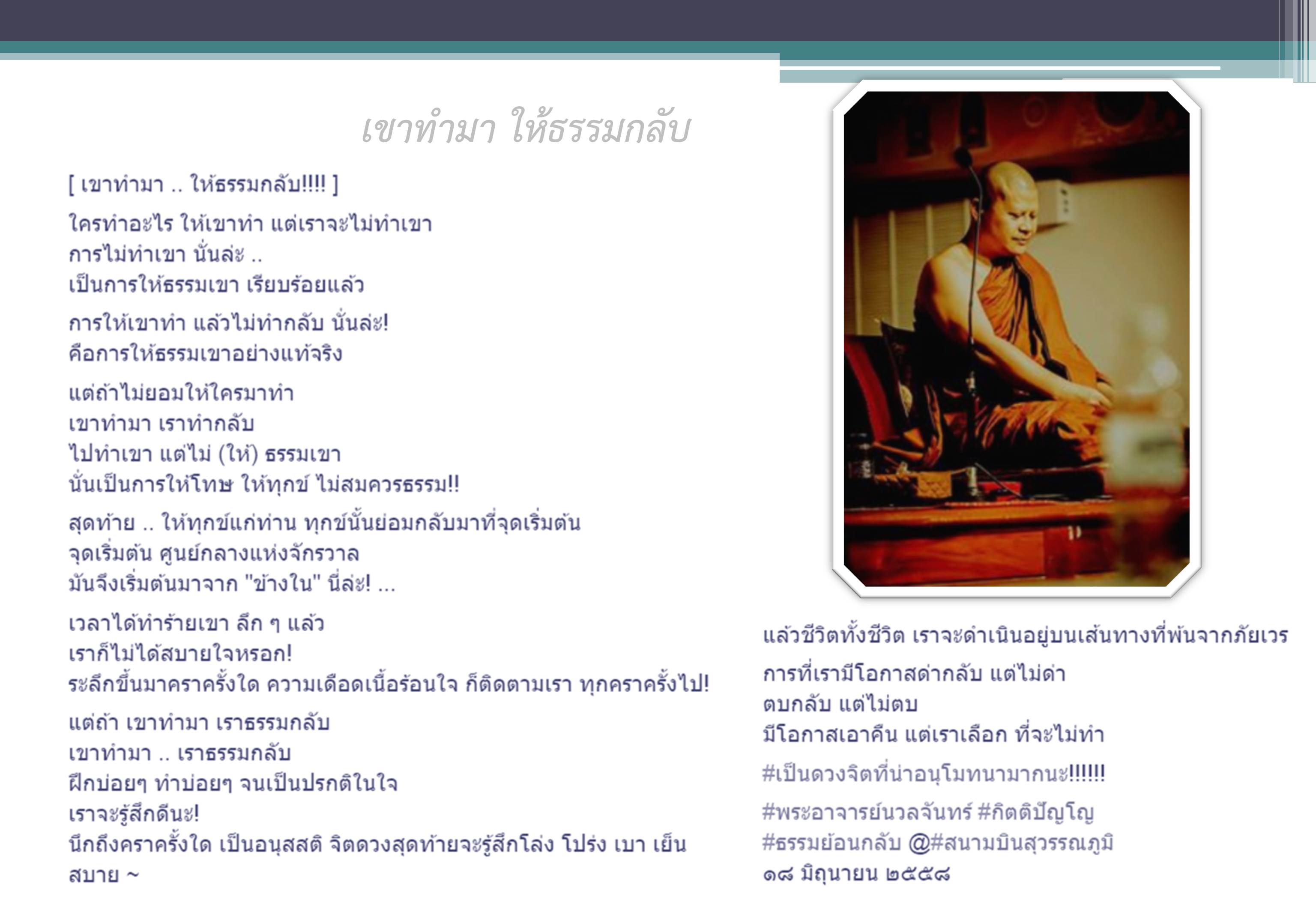 เขาทำมา ให้ธรรมกลับ

[ เขาทำมา .. ให้ธรรมกลับ!!!! ]

ใครทำอะไร ให้เขาทำ แต่เราจะไม่ทำเขา
การไม่ทำเขา นั่นล่ะ ..
เป็นการให้ธรรมเขา เรียบร้อยแล้ว

การให้เขาทำ แล้วไม่ทำกลับ นั่นล่ะ!
คือการให้ธรรมเขาอย่างแท้จริง

แต่ถ้าไม่ยอมให้ใครมาทำ
เขาทำมา เราทำกลับ
ไปทำเขา แต่ไม่ (ให้) ธรรมเขา
นั่นเป็นการให้โทษ ให้ทุกข์ ไม่สมควรธรรม!!

สุดท้าย .. ให้ทุกข์แก่ท่าน ทุกข์นั้นย่อมกลับมาที่จุดเริ่มต้น
จุดเริ่มต้น ศูนย์กลางแห่งจักรวาล
มันจึงเริ่มต้นมาจาก "ข้างใน" นี่ล่ะ! ...

เวลาได้ทำร้ายเขา ลึก ๆ แล้ว
เราก็ไม่ได้สบายใจหรอก!
ระลึกขึ้นมาคราครั้งใด ความเดือดเนื้อร้อนใจ ก็ติดตามเรา ทุกคราครั้งไป!

แต่ถ้า เขาทำมา เราธรรมกลับ
เขาทำมา .. เราธรรมกลับ
ฝึกบ่อยๆ ทำบ่อยๆ จนเป็นปรกติในใจ
เราจะรู้สึกดีนะ!
นึกถึงคราครั้งใด เป็นอนุสสติ จิตดวงสุดท้ายจะรู้สึกโล่ง โปร่ง เบา เย็น สบาย ~

แล้วชีวิตทั้งชีวิต เราจะดำเนินอยู่บนเส้นทางที่พ้นจากภัยเวร

การที่เรามีโอกาสด่ากลับ แต่ไม่ด่า
ตบกลับ แต่ไม่ตบ
มีโอกาสเอาคืน แต่เราเลือก ที่จะไม่ทำ

#เป็นดวงจิตที่น่าอนุโมทนามากนะ!!!!!!

#พระอาจารย์นวลจันทร์ #กิตติปัญโญ
#ธรรมย้อนกลับ @#สนามบินสุวรรณภูมิ
๑๘ มิถุนายน ๒๕๕๘